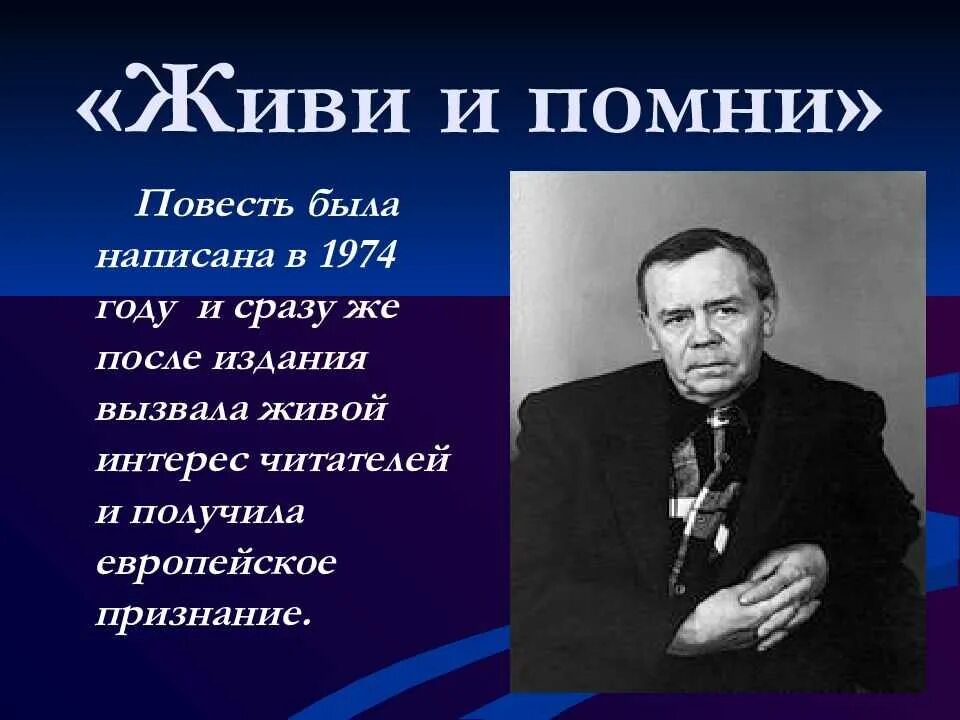 «Живи и помни»

Повесть была написана в 1974 году и сразу же после издания вызвала живой интерес читателей и получила европейское признание.